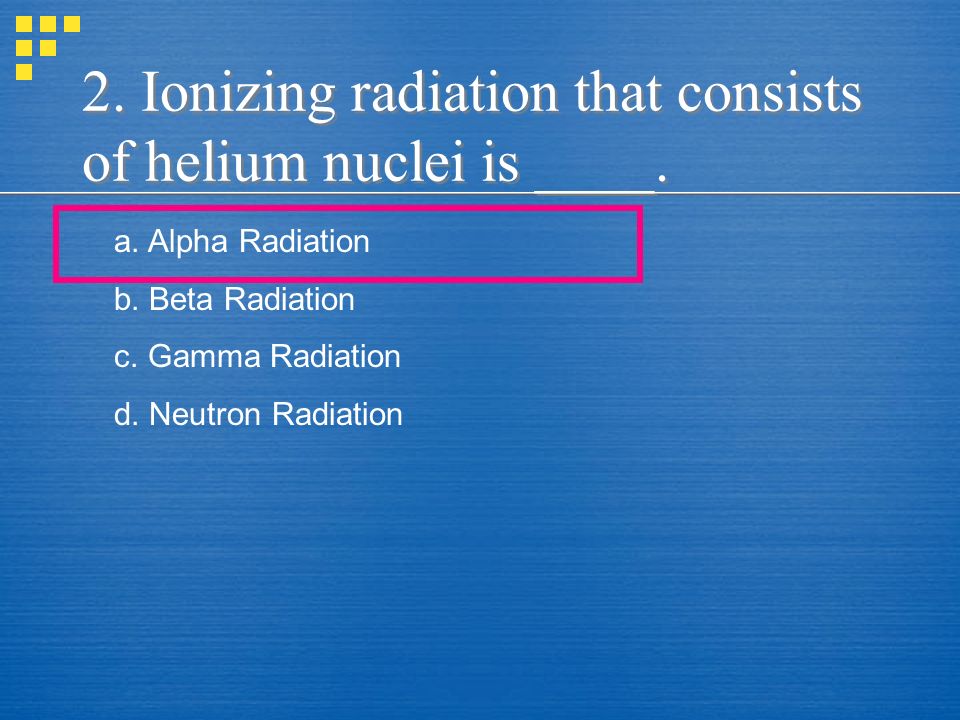 2. Ionizing radiation that consists of helium nuclei is ____.

a. Alpha Radiation

b. Beta Radiation

c. Gamma Radiation

d. Neutron Radiation